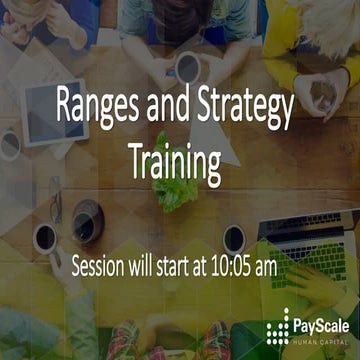 Ranges and Strategy Training

Session will start at 10:05 am

PayScale
HUMAN CAPITAL